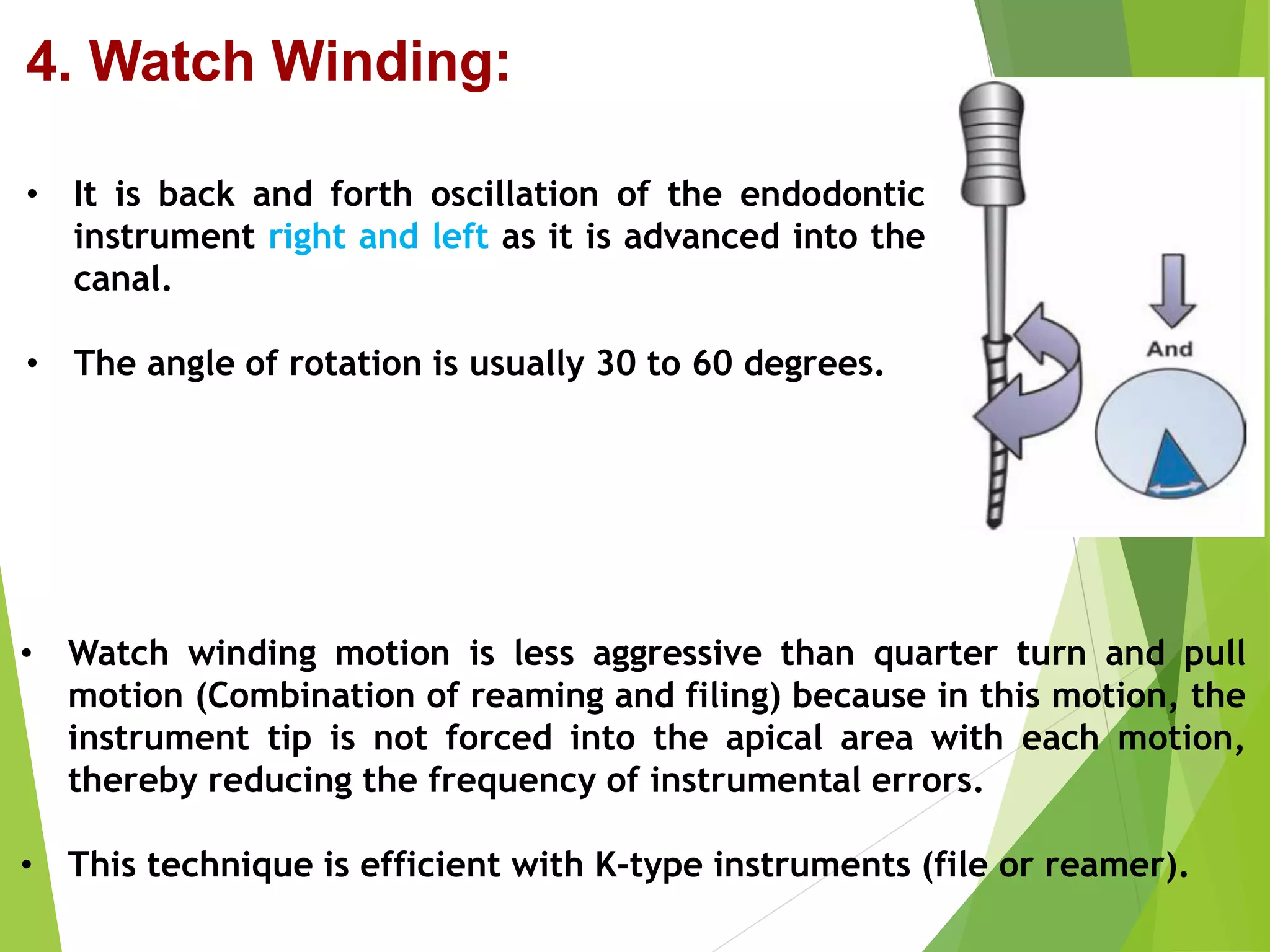 4. Watch Winding:

• It is back and forth oscillation of the endodontic instrument right and left as it is advanced into the canal.

• The angle of rotation is usually 30 to 60 degrees.

And

• Watch winding motion is less aggressive than quarter turn and pull motion (Combination of reaming and filing) because in this motion, the instrument tip is not forced into the apical area with each motion, thereby reducing the frequency of instrumental errors.

• This technique is efficient with K-type instruments (file or reamer).